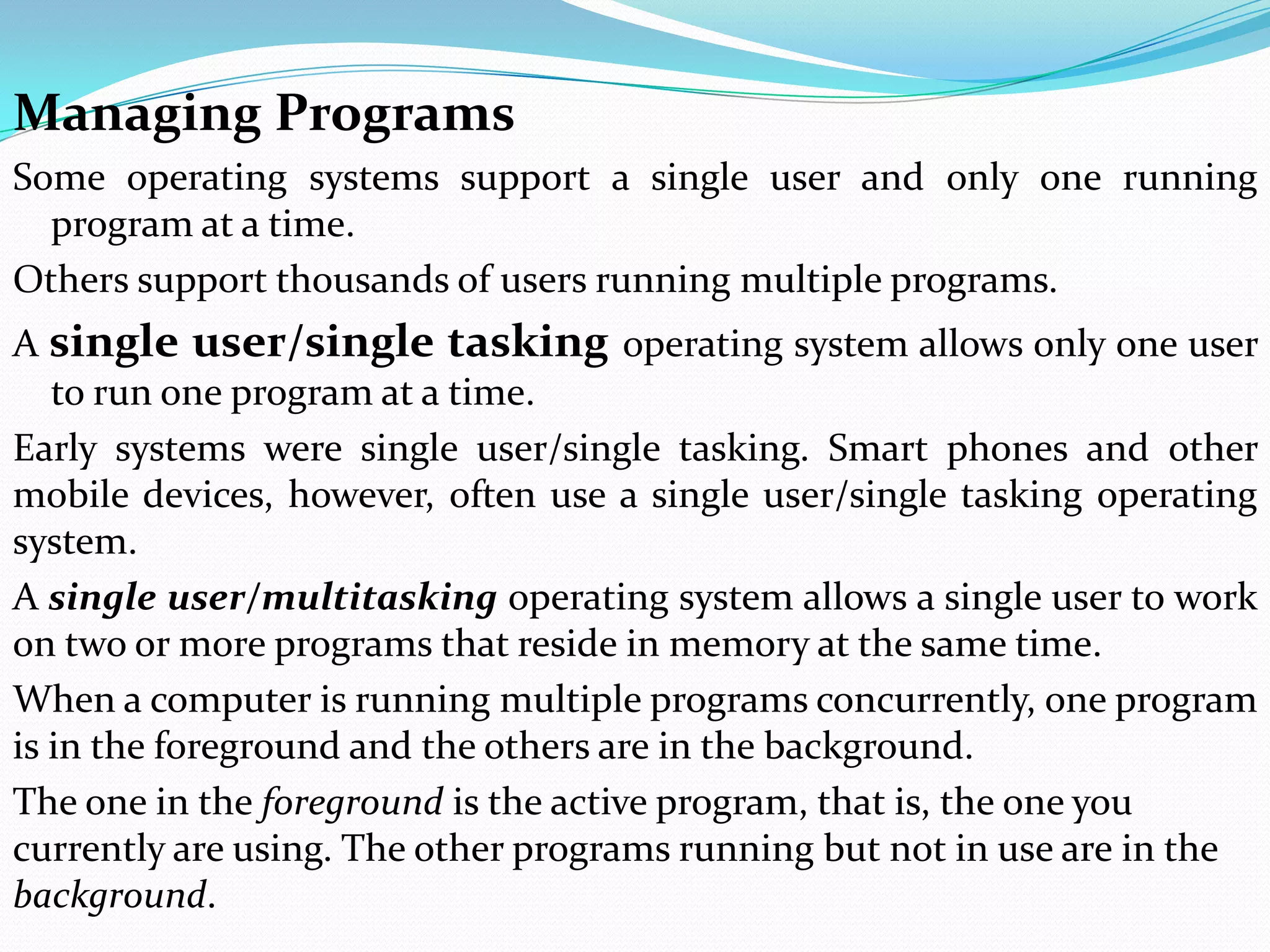 Managing Programs

Some operating systems support a single user and only one running program at a time.

Others support thousands of users running multiple programs.

A single user/single tasking operating system allows only one user to run one program at a time.

Early systems were single user/single tasking. Smart phones and other mobile devices, however, often use a single user/single tasking operating system.

A single user/multitasking operating system allows a single user to work on two or more programs that reside in memory at the same time.

When a computer is running multiple programs concurrently, one program is in the foreground and the others are in the background.

The one in the foreground is the active program, that is, the one you currently are using. The other programs running but not in use are in the background.